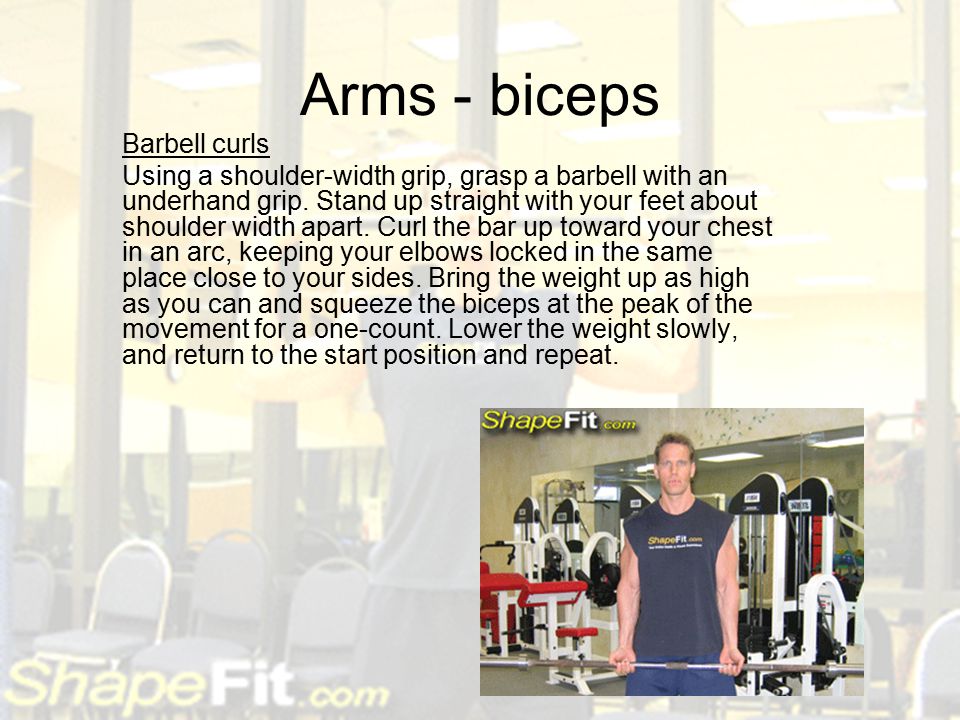 Arms - biceps

Barbell curls

Using a shoulder-width grip, grasp a barbell with an underhand grip. Stand up straight with your feet about shoulder width apart. Curl the bar up toward your chest in an arc, keeping your elbows locked in the same place close to your sides. Bring the weight up as high as you can and squeeze the biceps at the peak of the movement for a one-count. Lower the weight slowly, and return to the start position and repeat.

ShapeFit.com

ShapeFit.com

ShapeFit.com